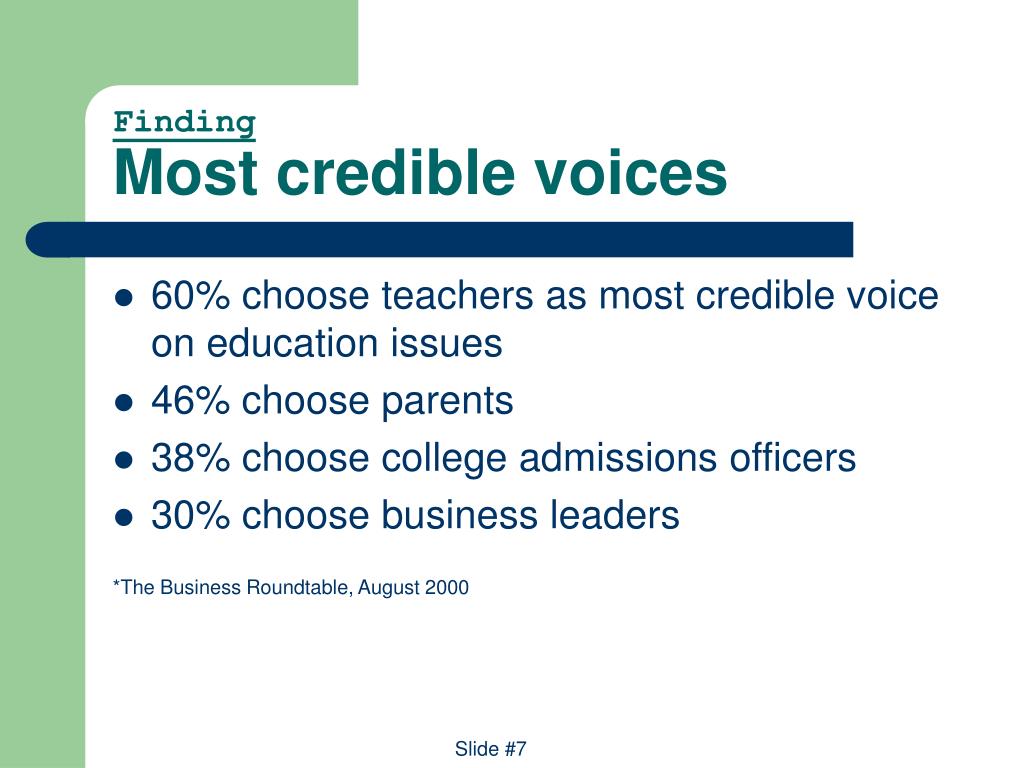 Finding
Most credible voices

- 60% choose teachers as most credible voice on education issues
- 46% choose parents
- 38% choose college admissions officers
- 30% choose business leaders

*The Business Roundtable, August 2000

Slide #7